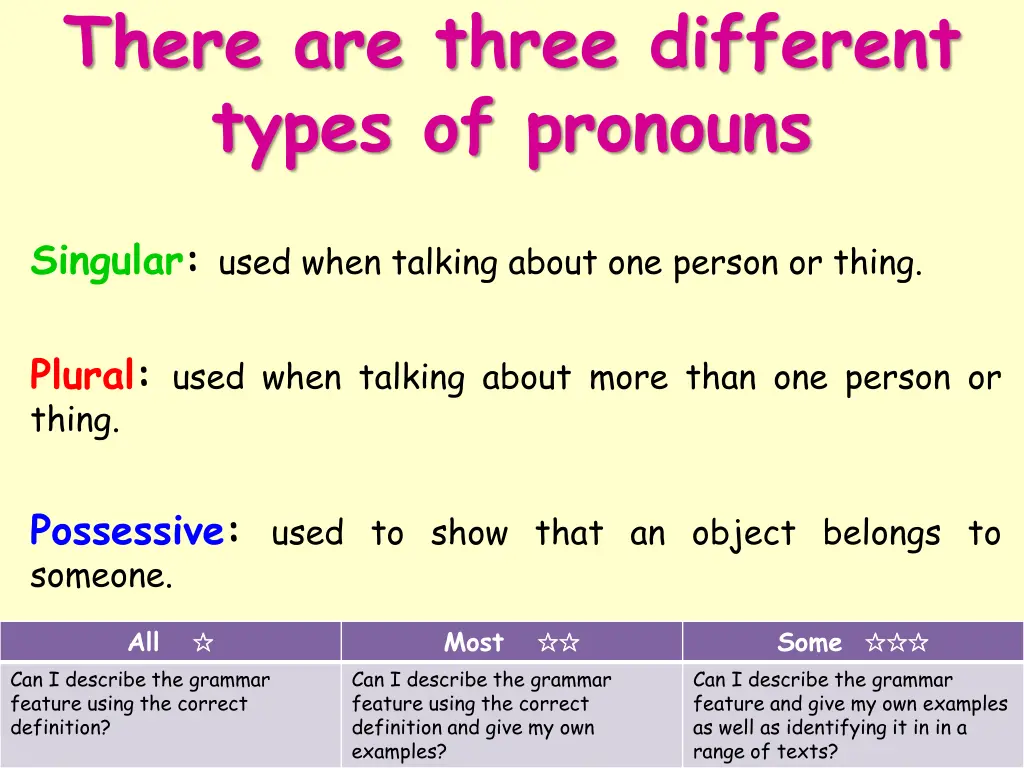 There are three different types of pronouns

Singular: used when talking about one person or thing.

Plural: used when talking about more than one person or thing.

Possessive: used to show that an object belongs to someone.

| All ☆ | Most ☆☆ | Some ☆☆☆ |
|---|---|---|
| Can I describe the grammar feature using the correct definition? | Can I describe the grammar feature using the correct definition and give my own examples? | Can I describe the grammar feature and give my own examples as well as identifying it in in a range of texts? |